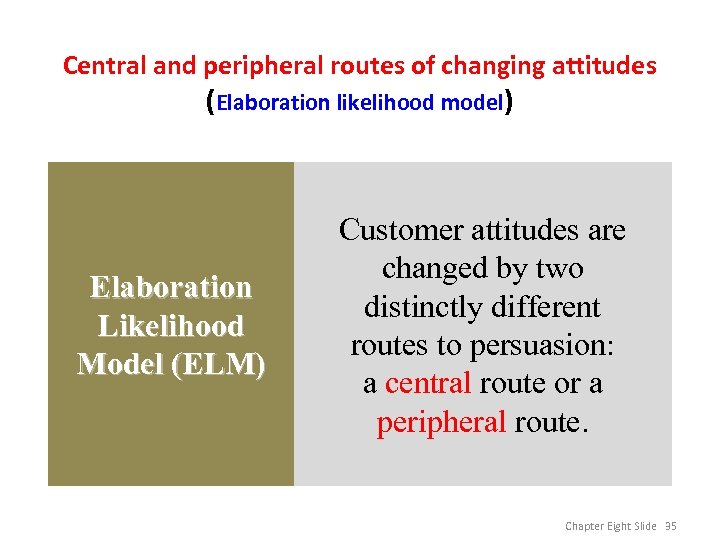 Central and peripheral routes of changing attitudes
(Elaboration likelihood model)

Elaboration Likelihood Model (ELM)

Customer attitudes are changed by two distinctly different routes to persuasion: a central route or a peripheral route.

Chapter Eight Slide 35